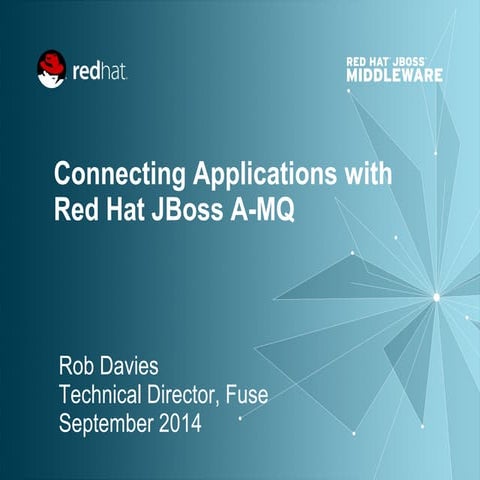 redhat.

RED HAT JBOSS MIDDLEWARE

Connecting Applications with Red Hat JBoss A-MQ

Rob Davies
Technical Director, Fuse
September 2014